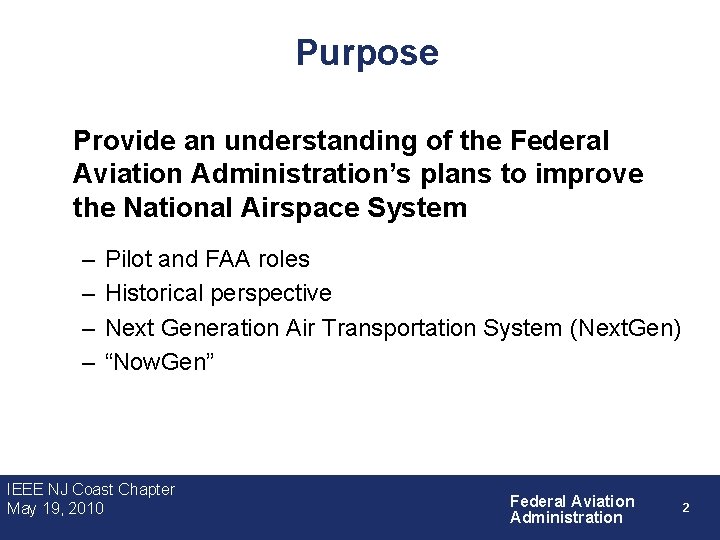 Purpose

Provide an understanding of the Federal Aviation Administration’s plans to improve the National Airspace System

– Pilot and FAA roles
– Historical perspective
– Next Generation Air Transportation System (NextGen)
– “NowGen”

IEEE NJ Coast Chapter
May 19, 2010

Federal Aviation Administration

2